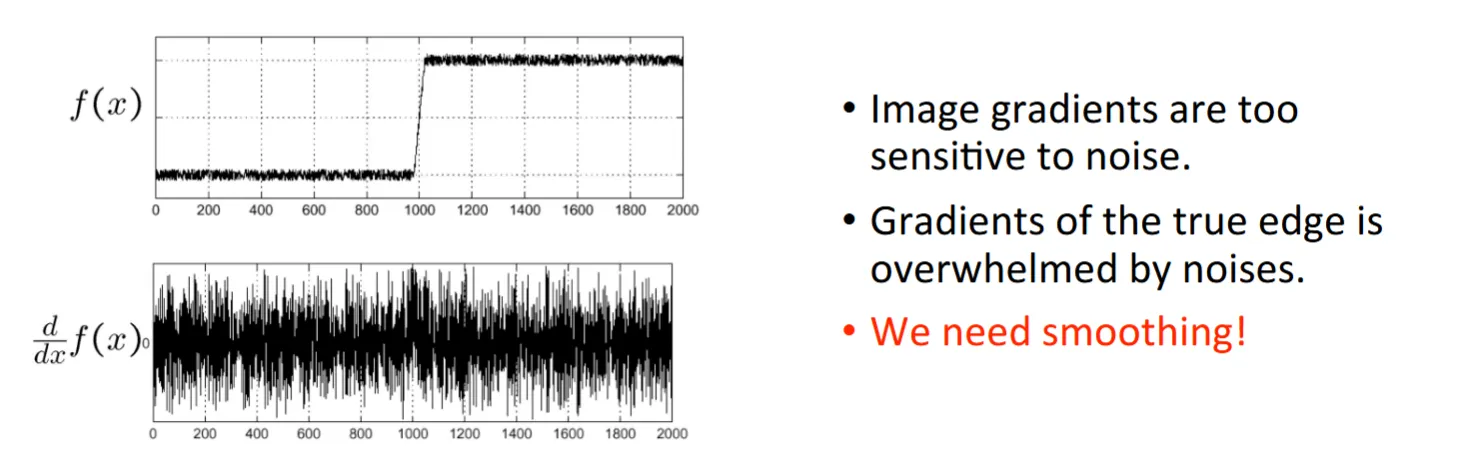 $f(x)$

0 200 400 600 800 1000 1200 1400 1600 1800 2000

$\frac{d}{dx}f(x)$ 0

0 200 400 600 800 1000 1200 1400 1600 1800 2000

• Image gradients are too sensitive to noise.

• Gradients of the true edge is overwhelmed by noises.

• We need smoothing!